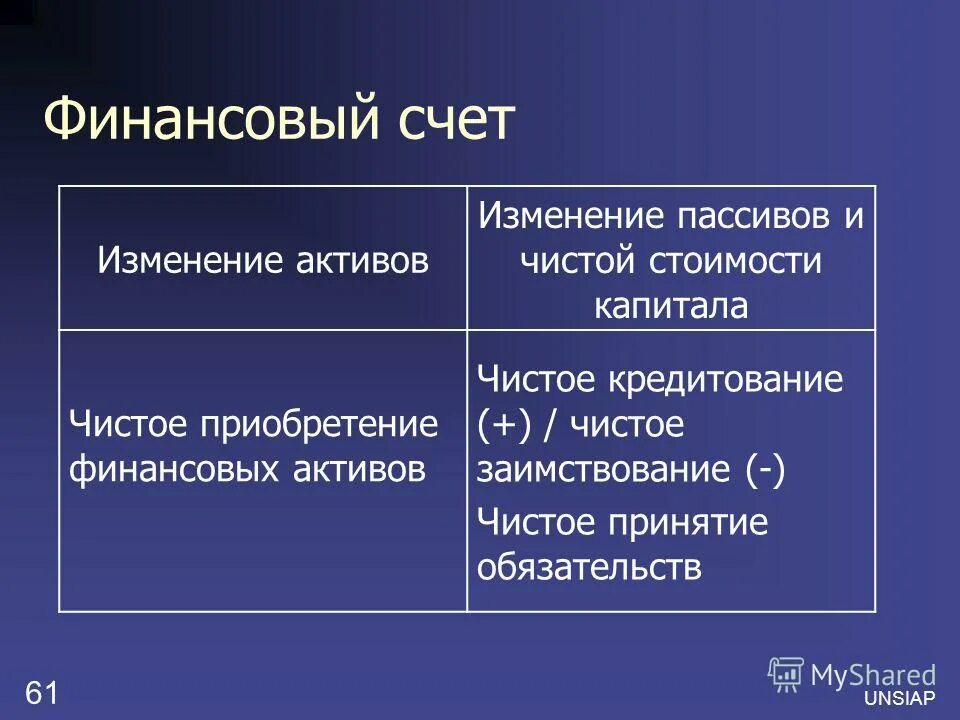 Финансовый счет

| Изменение активов | Изменение пассивов и чистой стоимости капитала |
|---|---|
| Чистое приобретение финансовых активов | Чистое кредитование (+) / чистое заимствование (-) Чистое принятие обязательств |

61

MyShared

UNSIAP